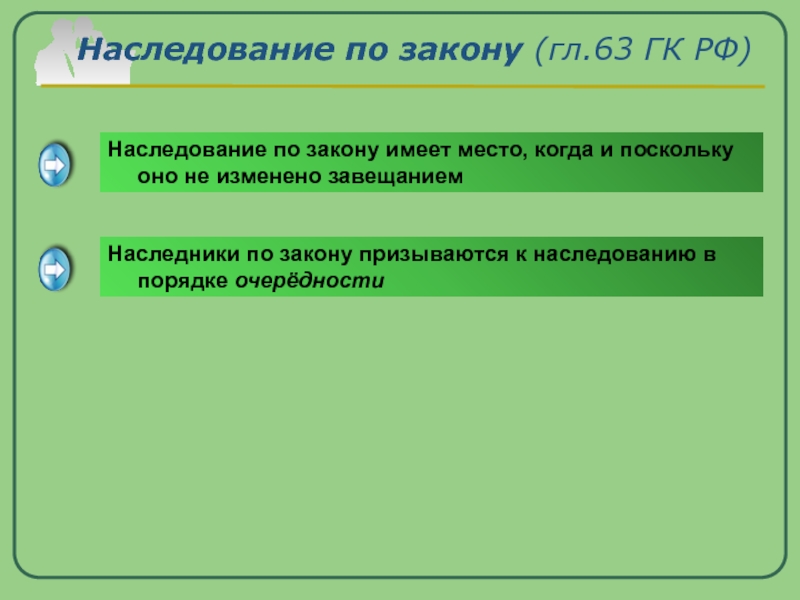 Наследование по закону (гл.63 ГК РФ)

Наследование по закону имеет место, когда и поскольку оно не изменено завещанием

Наследники по закону призываются к наследованию в порядке очерёдности